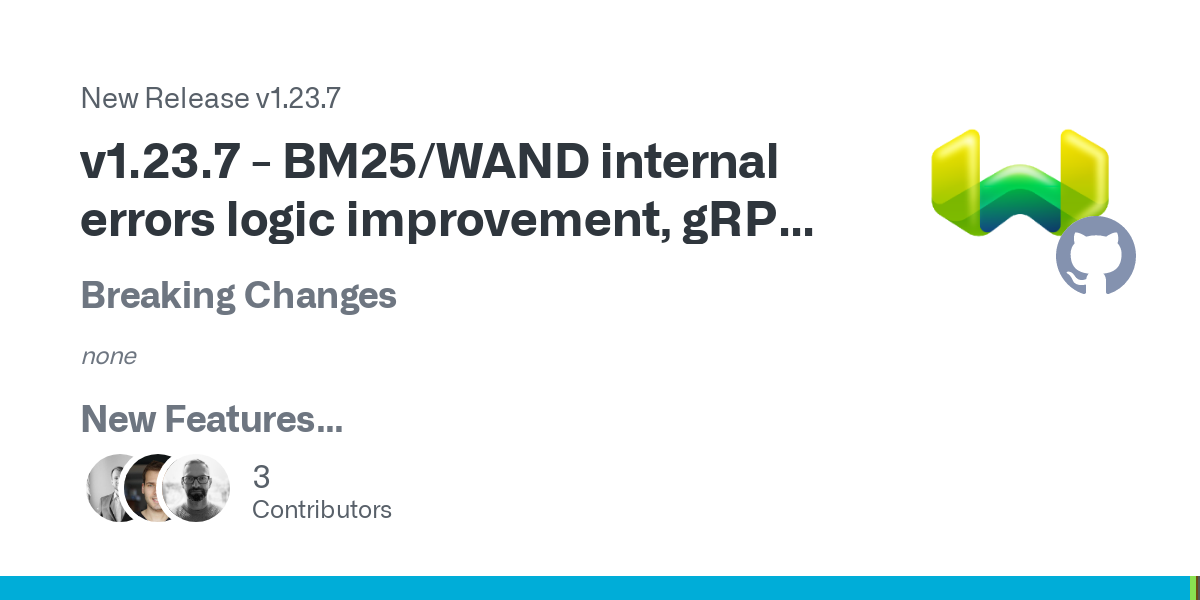 New Release v1.23.7

v1.23.7 - BM25/WAND internal errors logic improvement, gRP...

Breaking Changes

none

New Features...

3
Contributors